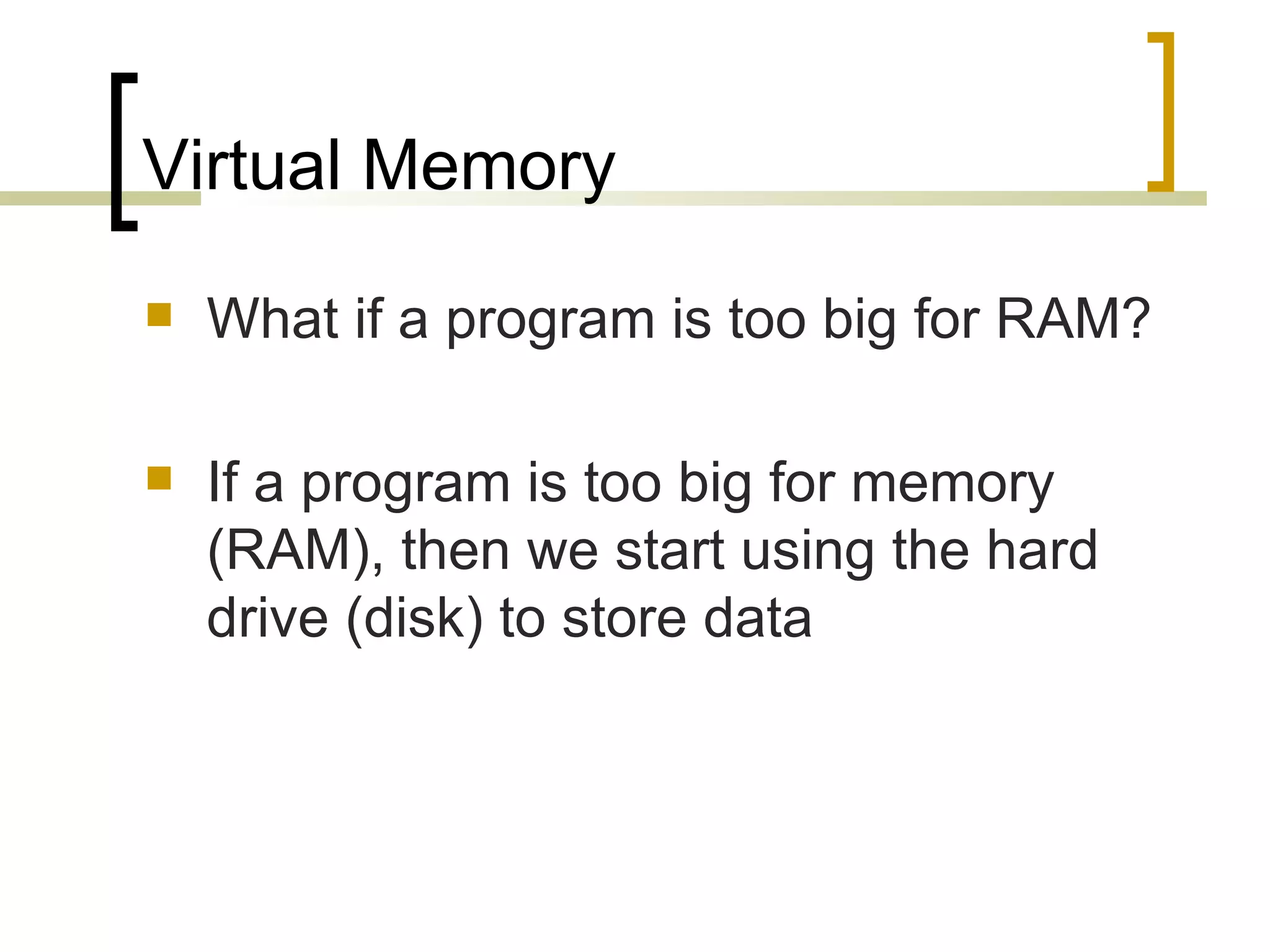 Virtual Memory

What if a program is too big for RAM?

If a program is too big for memory (RAM), then we start using the hard drive (disk) to store data